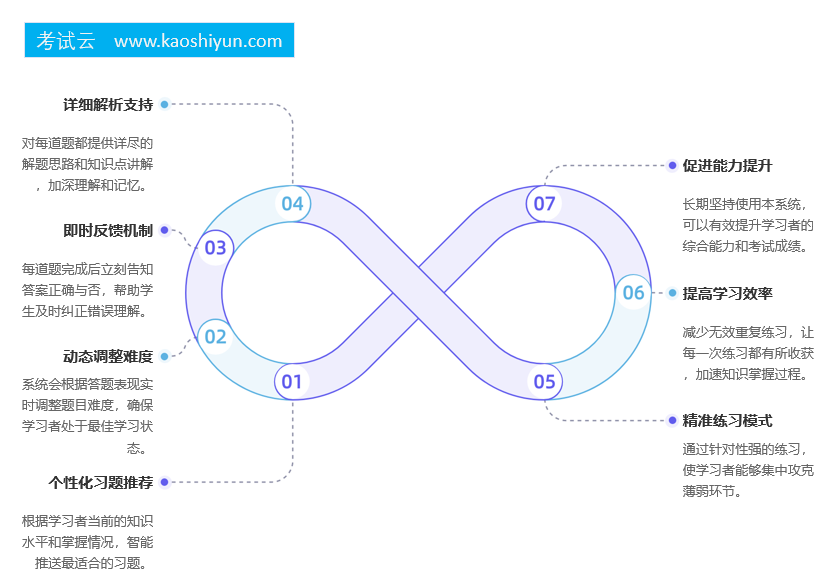 考试云 www.kaoshiyun.com

详细解析支持

对每道题都提供详尽的解题思路和知识点讲解，加深理解和记忆。

即时反馈机制

每道题完成后立刻告知答案正确与否，帮助学生及时纠正错误理解。

动态调整难度

系统会根据答题表现实时调整题目难度，确保学习者处于最佳学习状态。

个性化习题推荐

根据学习者当前的知识水平和掌握情况，智能推送最适合的习题。

04

03

02

01

07

06

05

促进能力提升

长期坚持使用本系统，可以有效提升学习者的综合能力和考试成绩。

提高学习效率

减少无效重复练习，让每一次练习都有所收获，加速知识掌握过程。

精准练习模式

通过针对性强的练习，使学习者能够集中攻克薄弱环节。